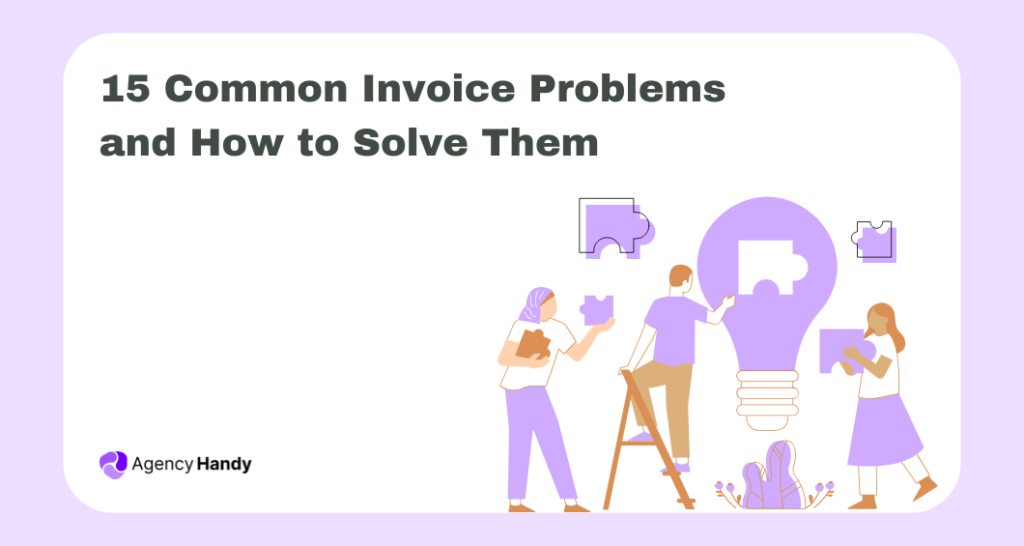 15 Common Invoice Problems and How to Solve Them

Agency Handy